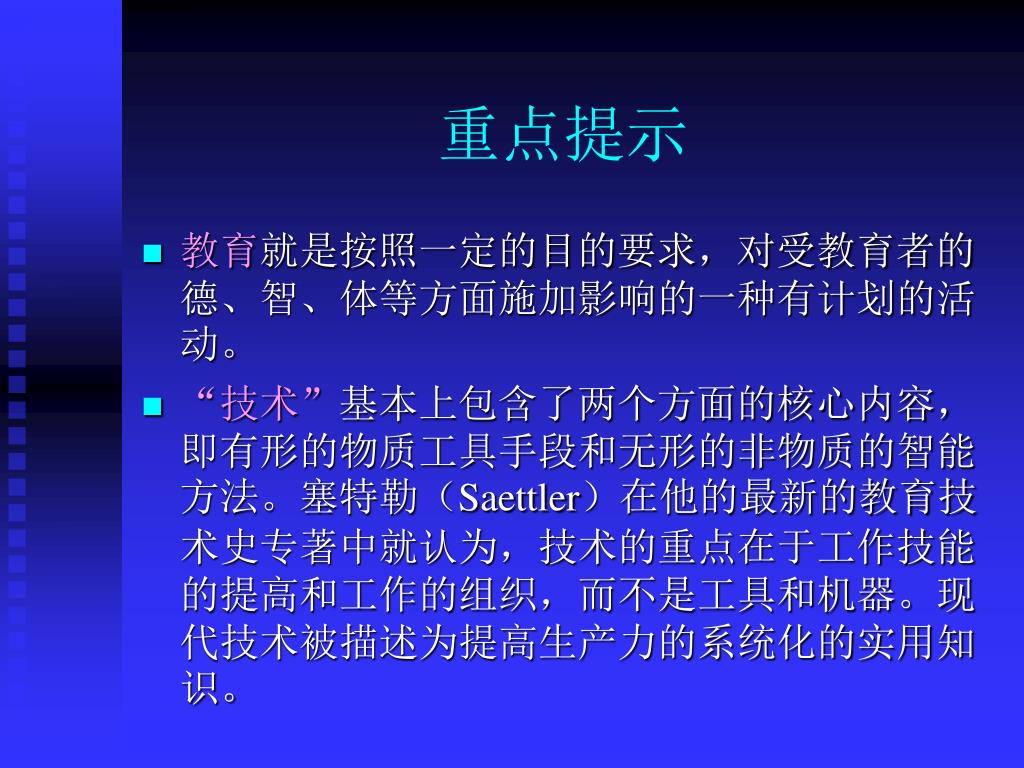 重点提示

教育就是按照一定的目的要求，对受教育者的德、智、体等方面施加影响的一种有计划的活动。

“技术”基本上包含了两个方面的核心内容，即有形的物质工具手段和无形的非物质的智能方法。塞特勒（Saettler）在他的最新的教育技术史专著中就认为，技术的重点在于工作技能的提高和工作的组织，而不是工具和机器。现代技术被描述为提高生产力的系统化的实用知识。